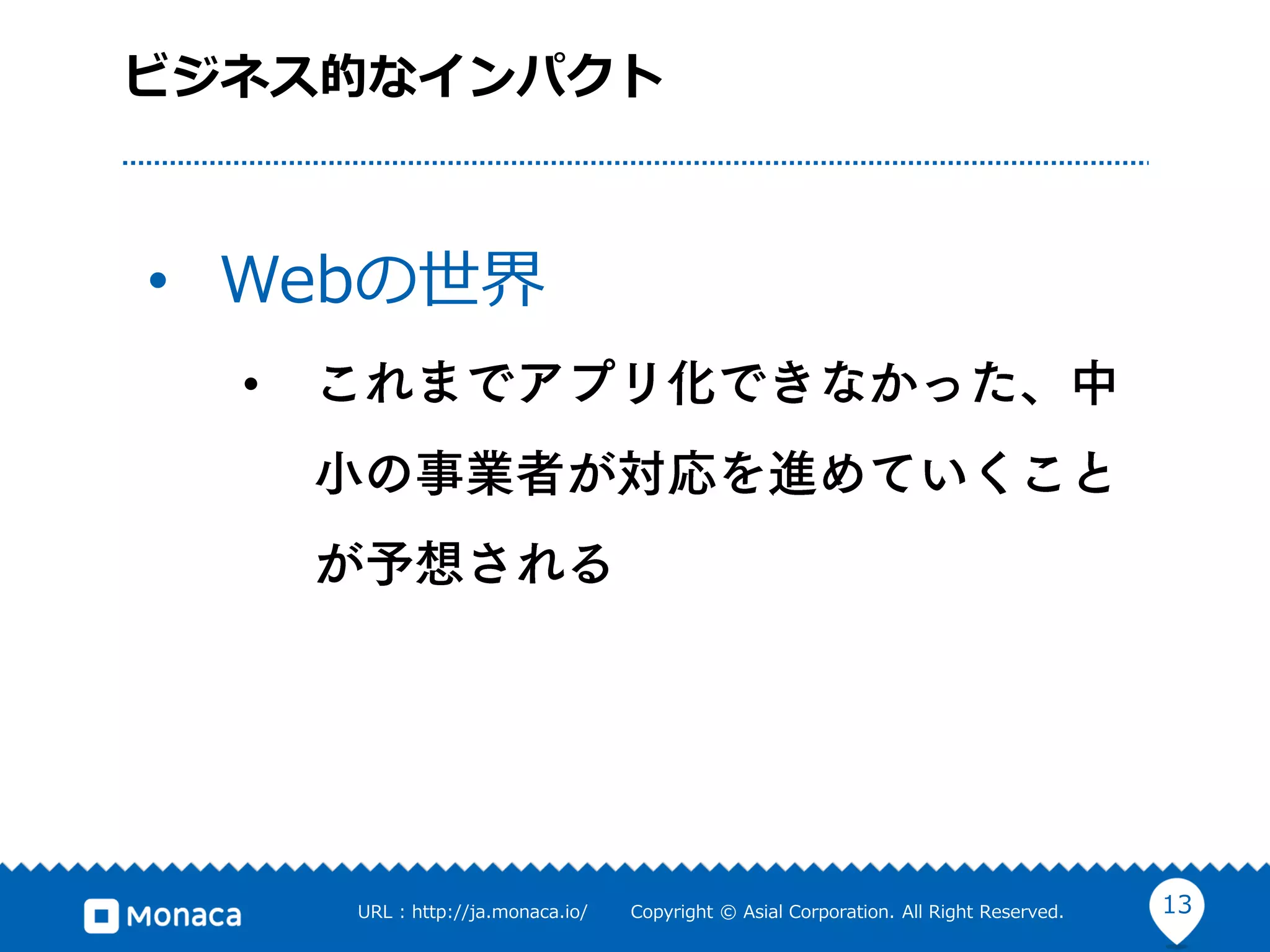 ビジネス的なインパクト

• Webの世界

• これまでアプリ化できなかった、中小の事業者が対応を進めていくことが予想される

Monaca

URL：http://ja.monaca.io/

Copyright © Asial Corporation. All Right Reserved.

13